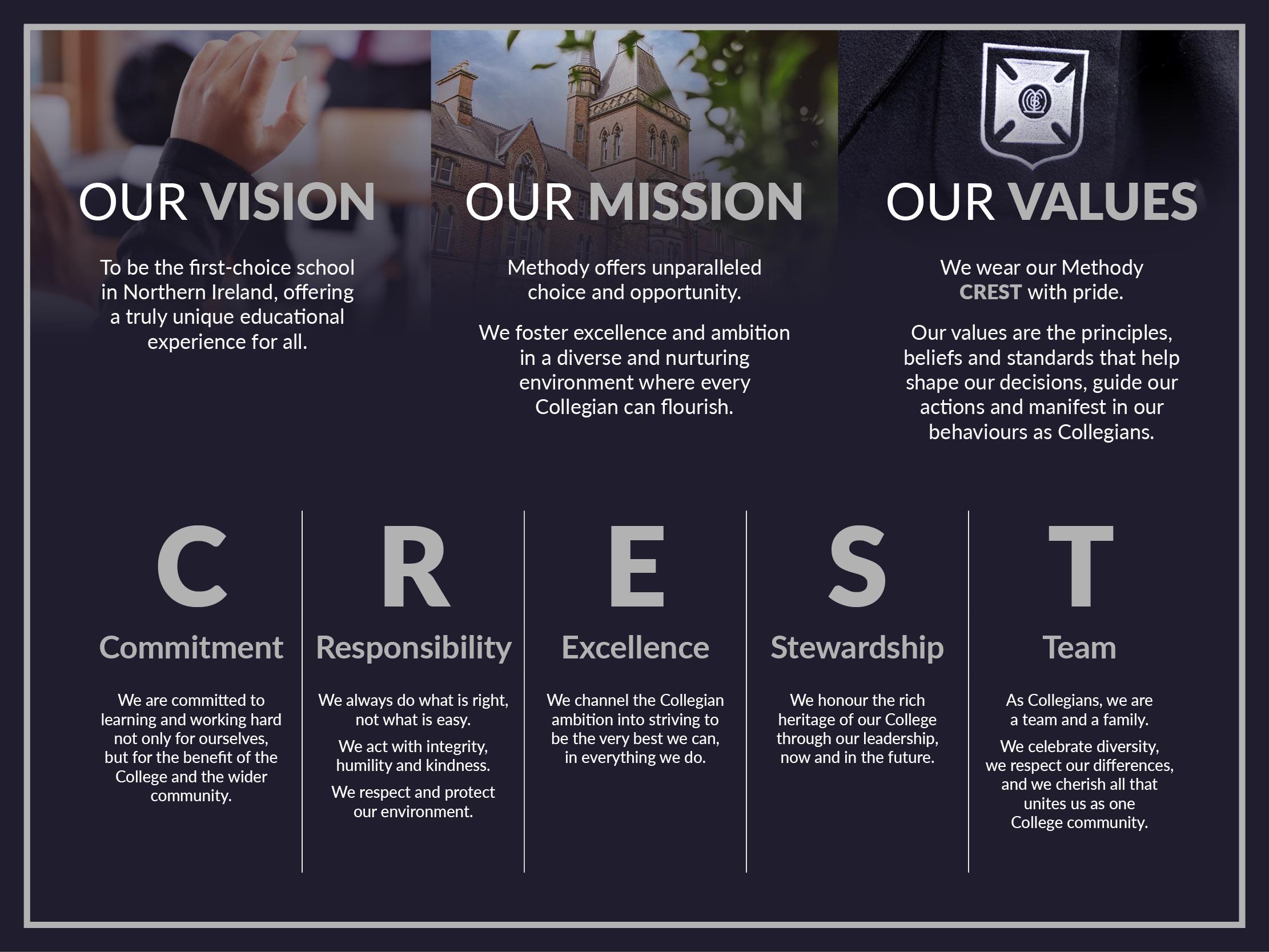 OUR VISION

To be the first-choice school in Northern Ireland, offering a truly unique educational experience for all.

OUR MISSION

Methody offers unparalleled choice and opportunity.

We foster excellence and ambition in a diverse and nurturing environment where every Collegian can flourish.

OUR VALUES

We wear our Methody CREST with pride.

Our values are the principles, beliefs and standards that help shape our decisions, guide our actions and manifest in our behaviours as Collegians.

C

Commitment

We are committed to learning and working hard not only for ourselves, but for the benefit of the College and the wider community.

R

Responsibility

We always do what is right, not what is easy.

We act with integrity, humility and kindness.

We respect and protect our environment.

E

Excellence

We channel the Collegian ambition into striving to be the very best we can, in everything we do.

S

Stewardship

We honour the rich heritage of our College through our leadership, now and in the future.

T

Team

As Collegians, we are a team and a family.

We celebrate diversity, we respect our differences, and we cherish all that unites us as one College community.